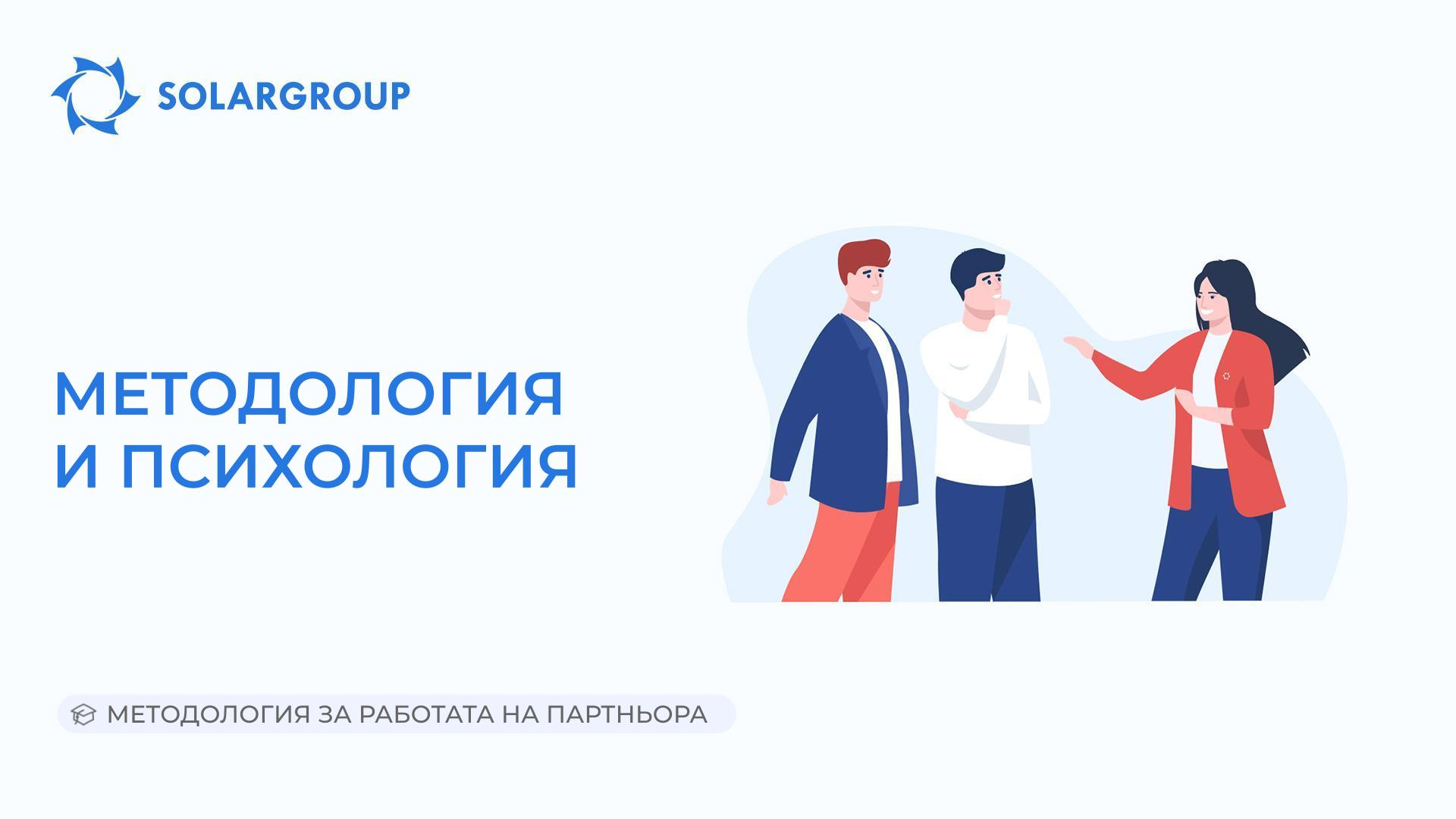 SOLARGROUP

МЕТОДОЛОГИЯ
И ПСИХОЛОГИЯ

МЕТОДОЛОГИЯ ЗА РАБОТАТА НА ПАРТНЬОРА